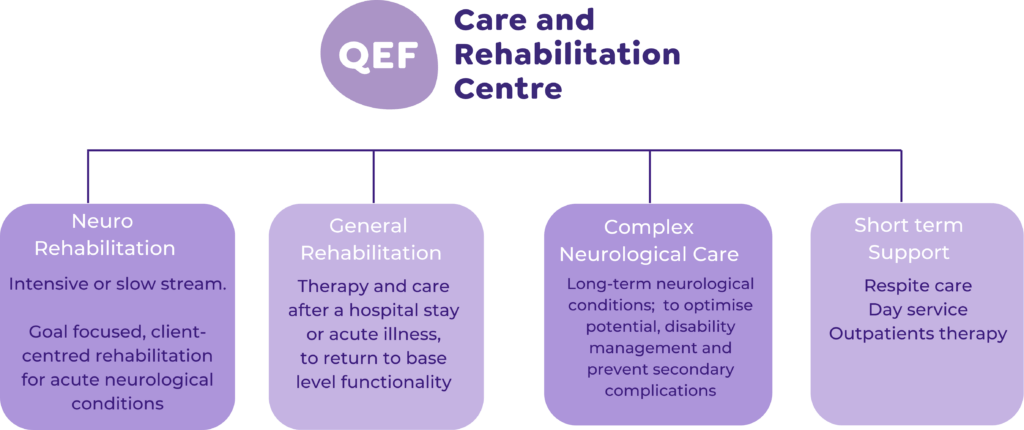 QEF

Care and Rehabilitation Centre

Neuro Rehabilitation

Intensive or slow stream.

Goal focused, client-centred rehabilitation for acute neurological conditions

General Rehabilitation

Therapy and care after a hospital stay or acute illness, to return to base level functionality

Complex Neurological Care

Long-term neurological conditions; to optimise potential, disability management and prevent secondary complications

Short term Support

Respite care
Day service
Outpatients therapy